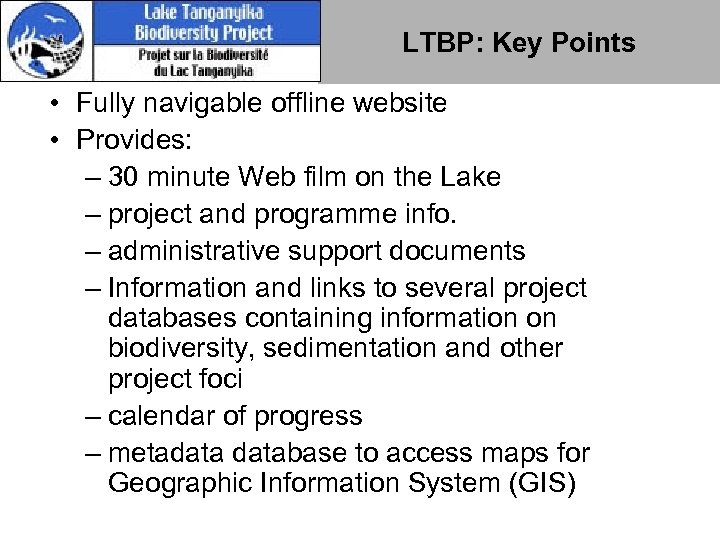 Lake Tanganyika
Biodiversity Project
Projet sur la Biodiversité
du Lac Tanganyika

LTBP: Key Points

• Fully navigable offline website
• Provides:
– 30 minute Web film on the Lake
– project and programme info.
– administrative support documents
– Information and links to several project databases containing information on biodiversity, sedimentation and other project foci
– calendar of progress
– metadata database to access maps for Geographic Information System (GIS)